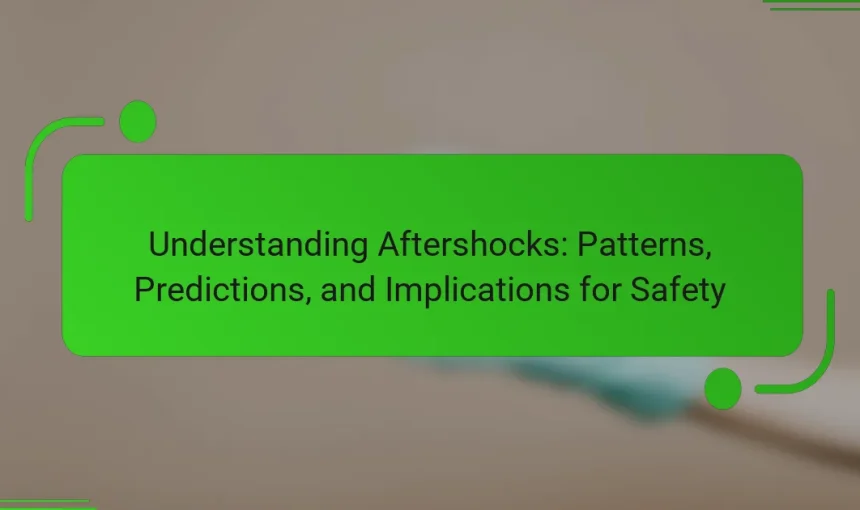 Understanding Aftershocks: Patterns, Predictions, and Implications for Safety